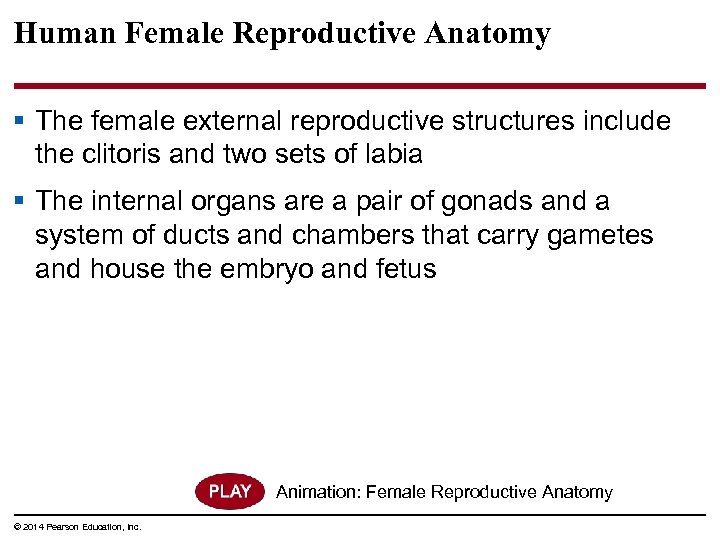 Human Female Reproductive Anatomy

▪ The female external reproductive structures include the clitoris and two sets of labia

▪ The internal organs are a pair of gonads and a system of ducts and chambers that carry gametes and house the embryo and fetus

PLAY Animation: Female Reproductive Anatomy

© 2014 Pearson Education, Inc.